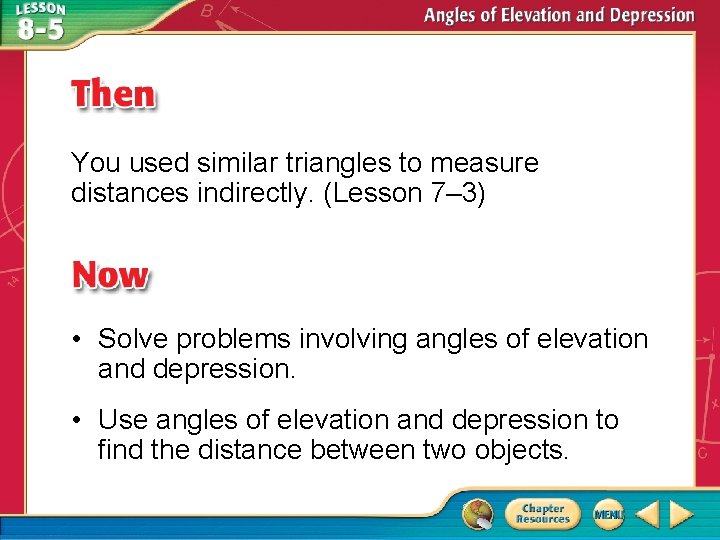 LESSON 8-5

Angles of Elevation and Depression

Then

You used similar triangles to measure distances indirectly. (Lesson 7–3)

Now

• Solve problems involving angles of elevation and depression.

• Use angles of elevation and depression to find the distance between two objects.

Chapter Resources

MENU